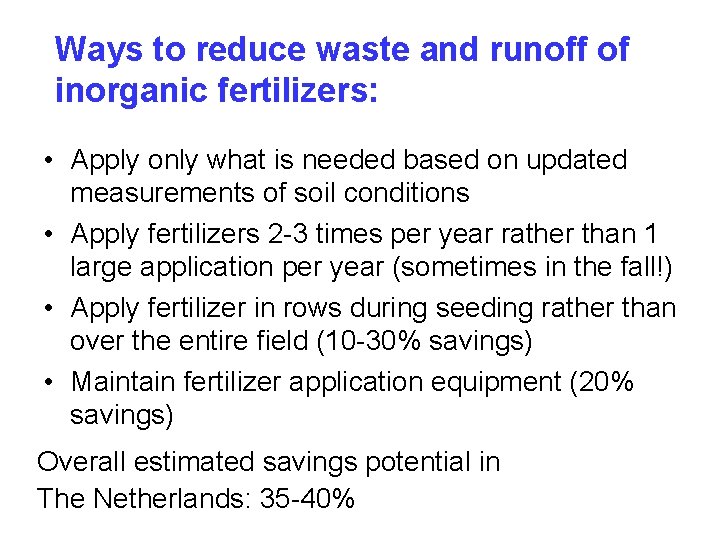 Ways to reduce waste and runoff of inorganic fertilizers:

• Apply only what is needed based on updated measurements of soil conditions
• Apply fertilizers 2-3 times per year rather than 1 large application per year (sometimes in the fall!)
• Apply fertilizer in rows during seeding rather than over the entire field (10-30% savings)
• Maintain fertilizer application equipment (20% savings)

Overall estimated savings potential in The Netherlands: 35-40%